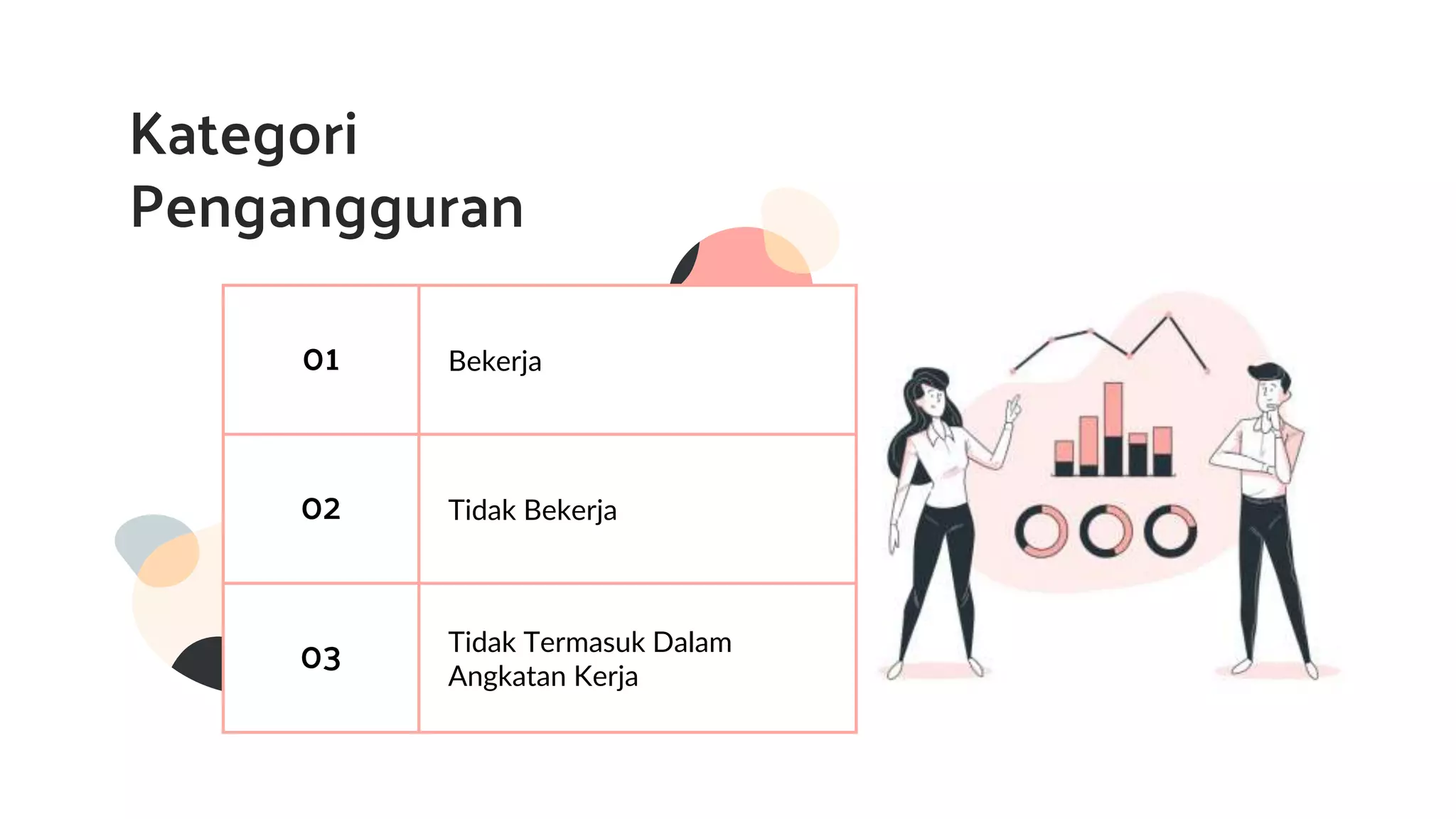 Kategori Pengangguran

| 01 | Bekerja |
|---|---|
| 02 | Tidak Bekerja |
| 03 | Tidak Termasuk Dalam Angkatan Kerja |